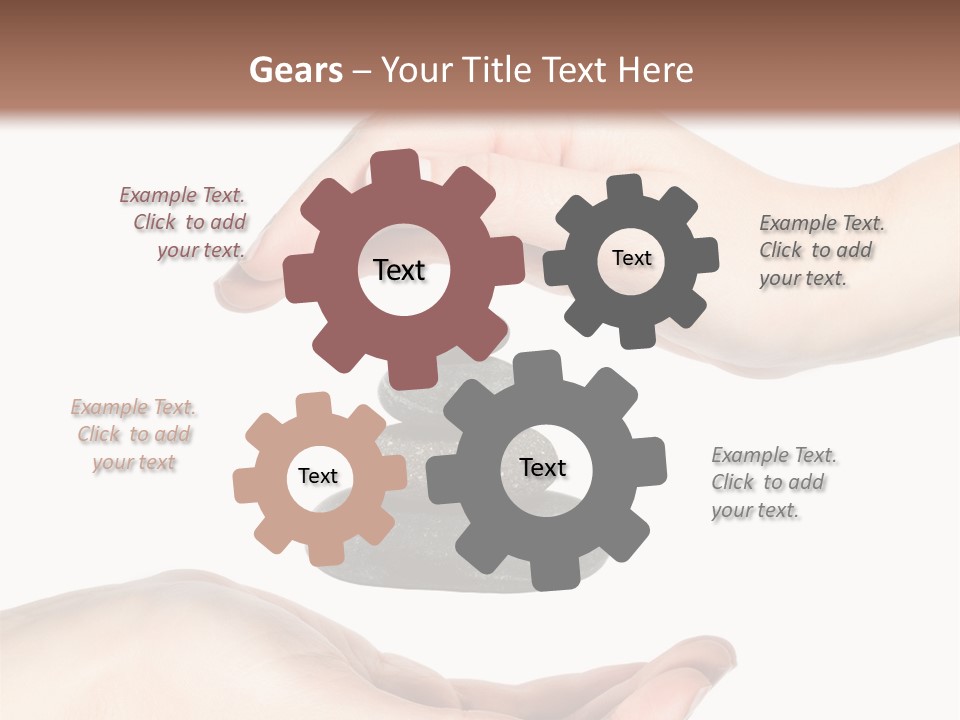 Gears – Your Title Text Here

Example Text. Click to add your text.

Text

Text

Example Text. Click to add your text.

Example Text. Click to add your text

Text

Text

Example Text. Click to add your text.